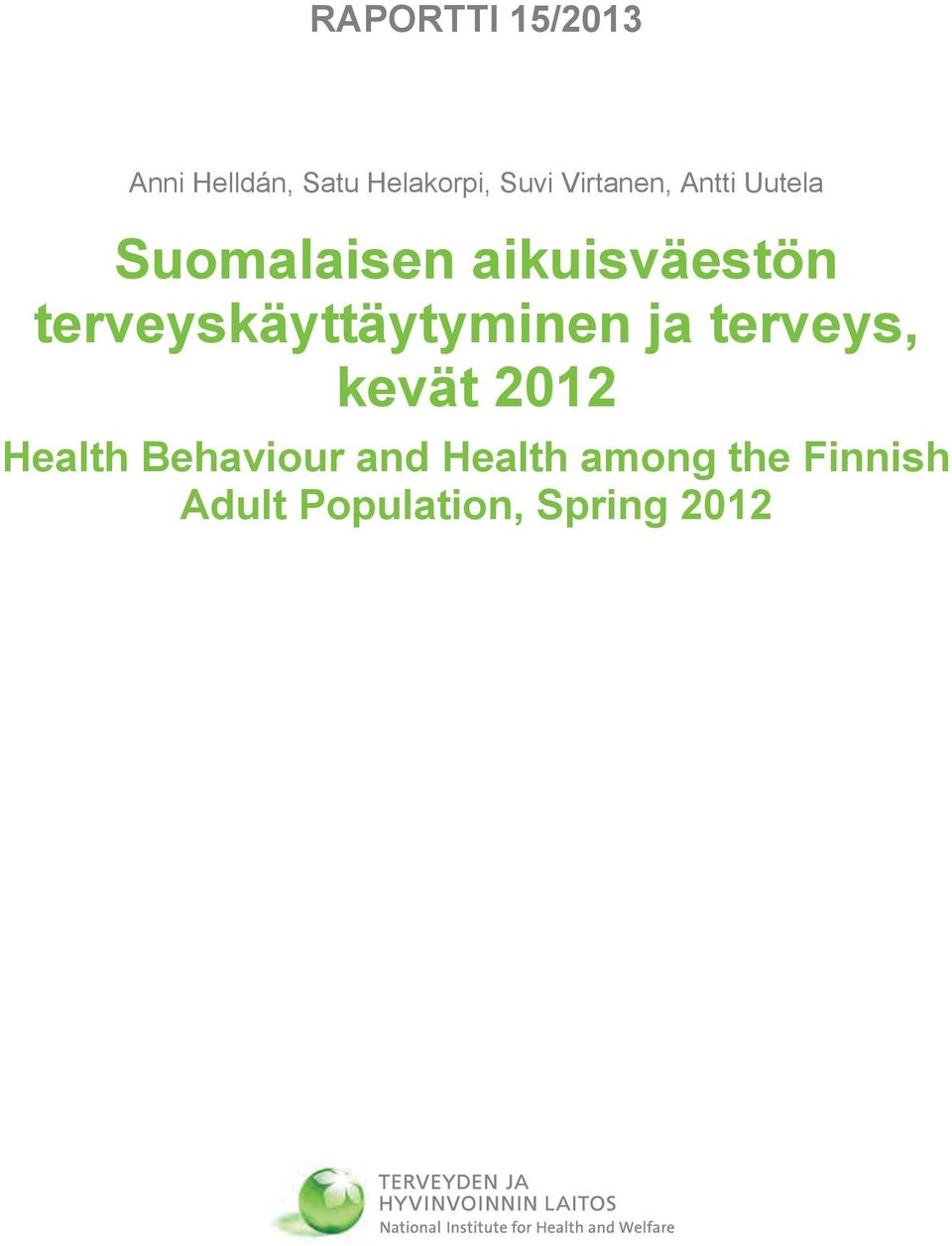 RAPORTTI 15/2013

Anni Helldán, Satu Helakorpi, Suvi Virtanen, Antti Uutela

Suomalaisen aikuisväestön terveyskäyttäytyminen ja terveys, kevät 2012

Health Behaviour and Health among the Finnish Adult Population, Spring 2012

TERVEYDEN JA HYVINVOINNIN LAITOS
National Institute for Health and Welfare